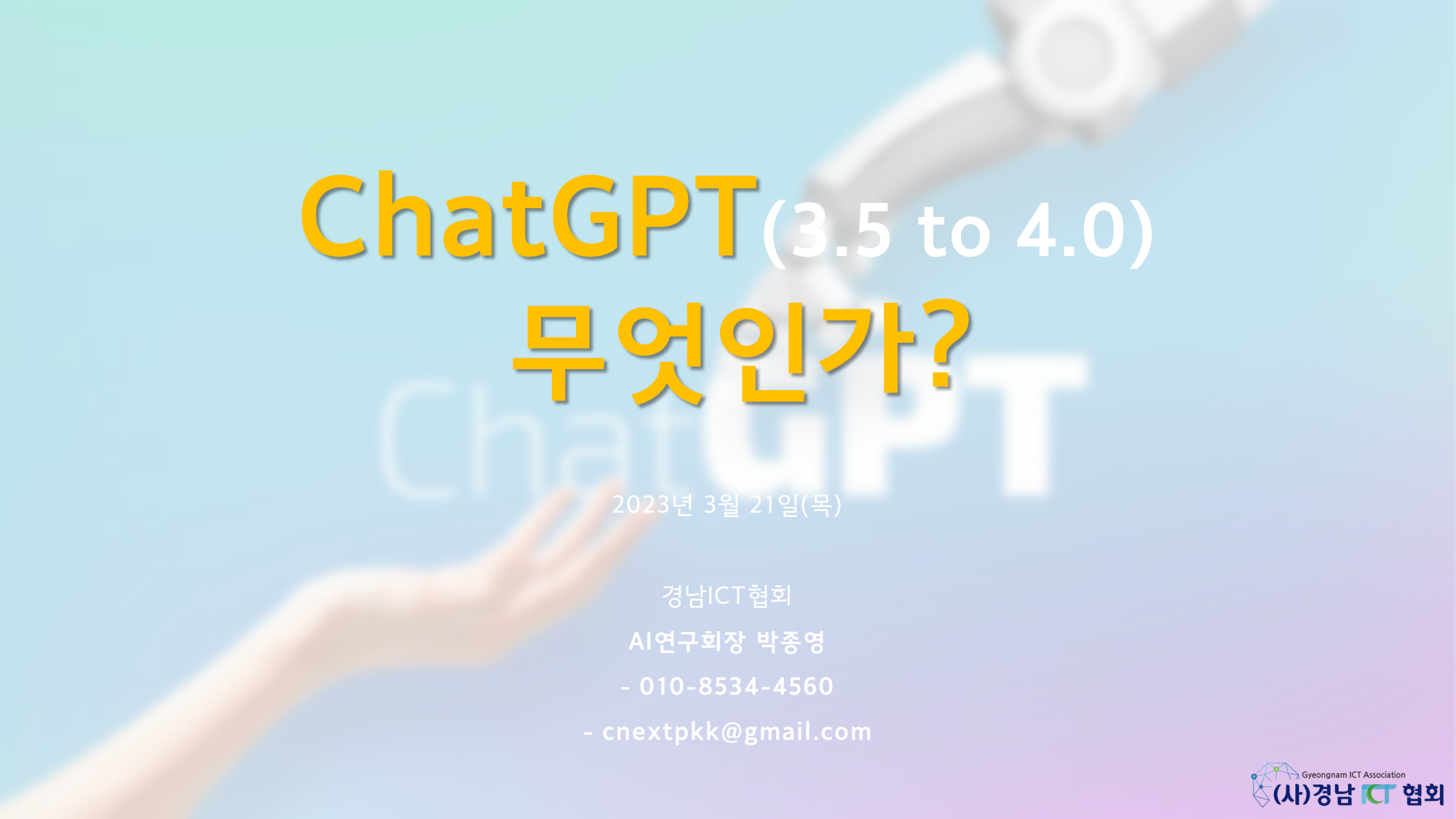 ChatGPT(3.5 to 4.0)
무엇인가?

ChatGPT

2023년 3월 21일(목)

경남ICT협회
AI연구회장 박종영
- 010-8534-4560
- cnextpkk@gmail.com

Gyeongnam ICT Association
(사)경남 ICT 협회